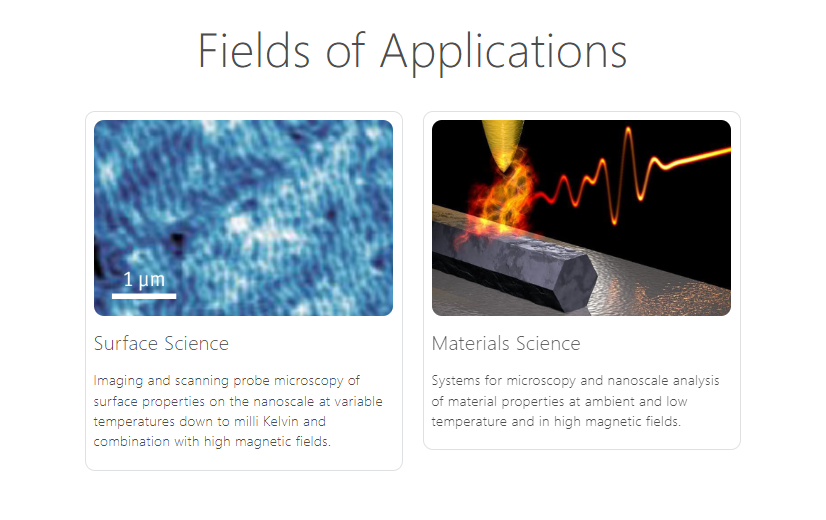 Fields of Applications

1 µm

Surface Science

Imaging and scanning probe microscopy of surface properties on the nanoscale at variable temperatures down to milli Kelvin and combination with high magnetic fields.

Materials Science

Systems for microscopy and nanoscale analysis of material properties at ambient and low temperature and in high magnetic fields.